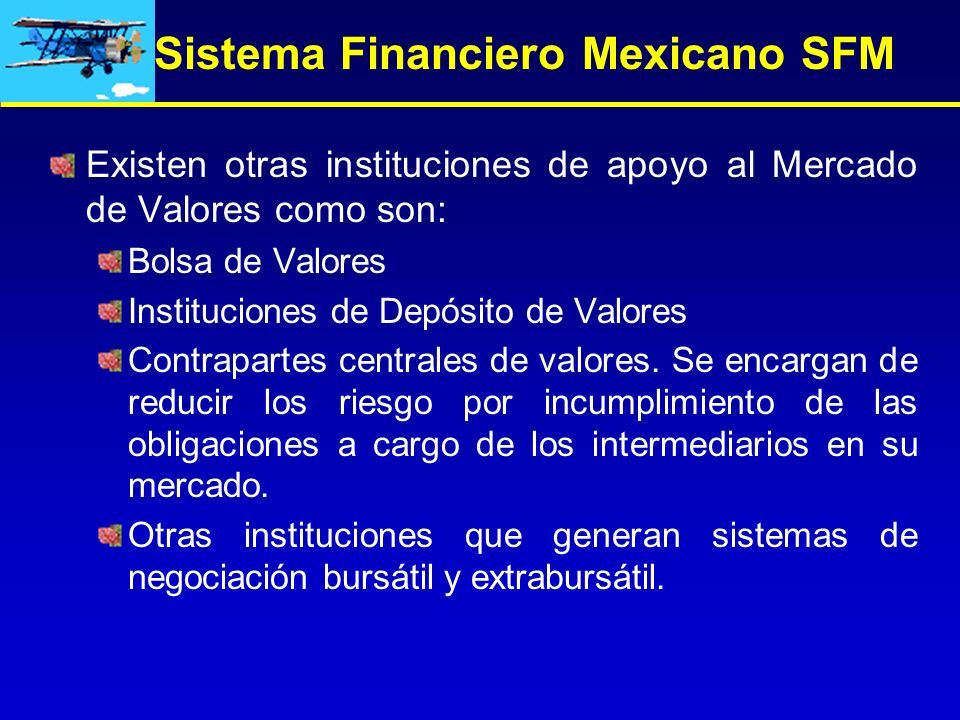 Sistema Financiero Mexicano SFM

Existen otras instituciones de apoyo al Mercado de Valores como son:

Bolsa de Valores

Instituciones de Depósito de Valores

Contrapartes centrales de valores. Se encargan de reducir los riesgo por incumplimiento de las obligaciones a cargo de los intermediarios en su mercado.

Otras instituciones que generan sistemas de negociación bursátil y extrabursátil.